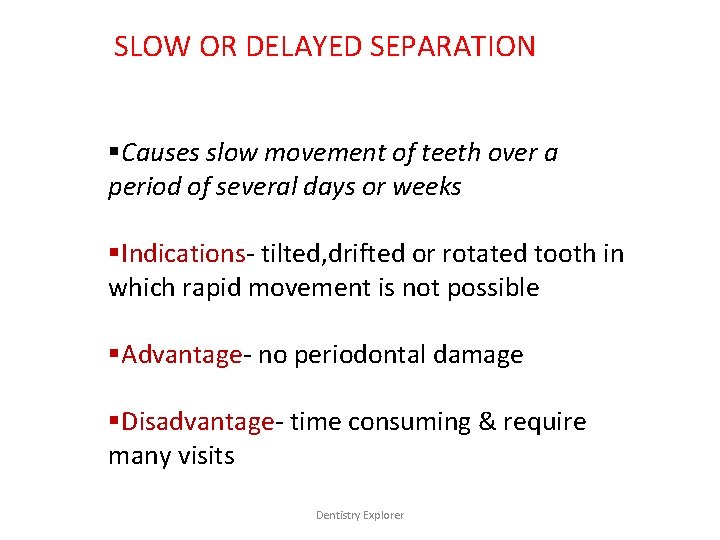 SLOW OR DELAYED SEPARATION

▪Causes slow movement of teeth over a period of several days or weeks

▪Indications- tilted,drifted or rotated tooth in which rapid movement is not possible

▪Advantage- no periodontal damage

▪Disadvantage- time consuming & require many visits

Dentistry Explorer